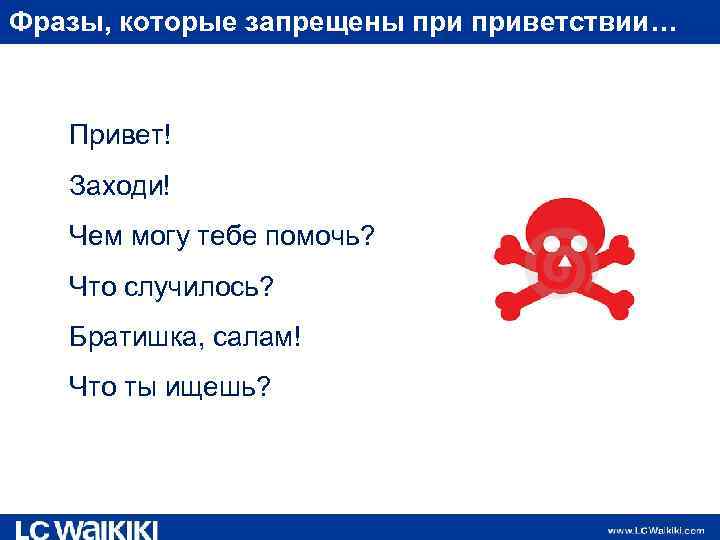 Фразы, которые запрещены при приветствии…

Привет!

Заходи!

Чем могу тебе помочь?

Что случилось?

Братишка, салам!

Что ты ищешь?

LC WAIKIKI

www.LCWaikiki.com